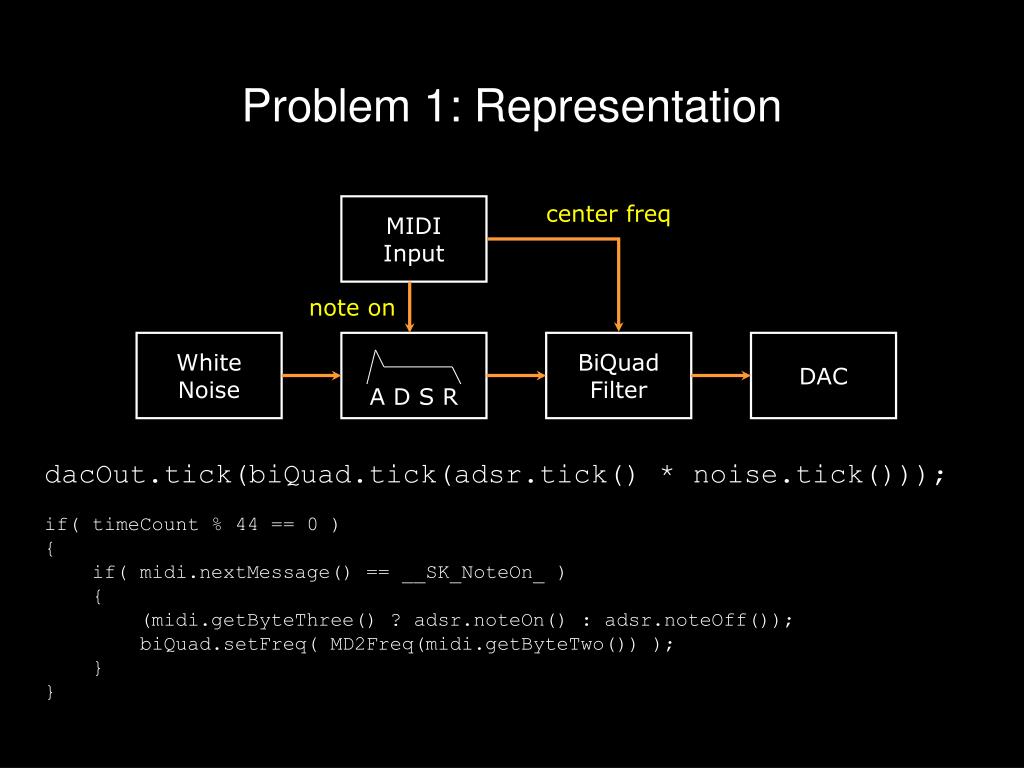 Problem 1: Representation

MIDI Input

center freq

note on

White Noise

A D S R

BiQuad Filter

DAC

dacOut.tick(biQuad.tick(adsr.tick() * noise.tick()));

if( timeCount % 44 == 0 )
{
    if( midi.nextMessage() == __SK_NoteOn_ )
    {
        (midi.getByteThree() ? adsr.noteOn() : adsr.noteOff());
        biQuad.setFreq( MD2Freq(midi.getByteTwo()) );
    }
}